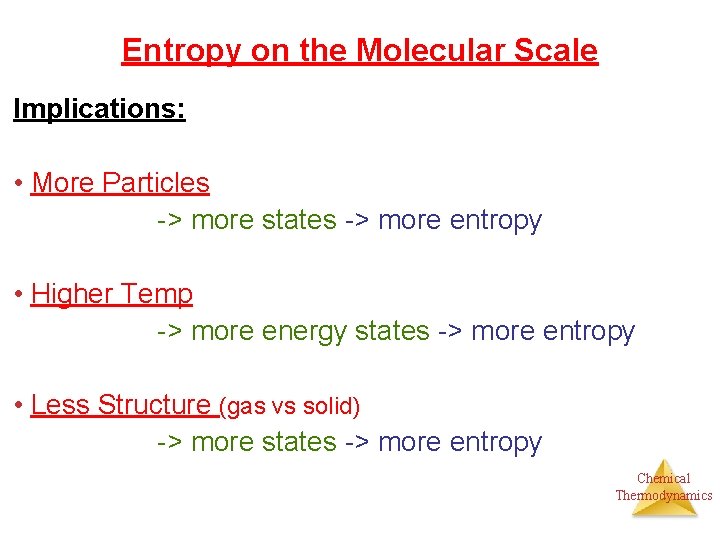 Entropy on the Molecular Scale

Implications:

• More Particles
-> more states -> more entropy

• Higher Temp
-> more energy states -> more entropy

• Less Structure (gas vs solid)
-> more states -> more entropy

Chemical Thermodynamics